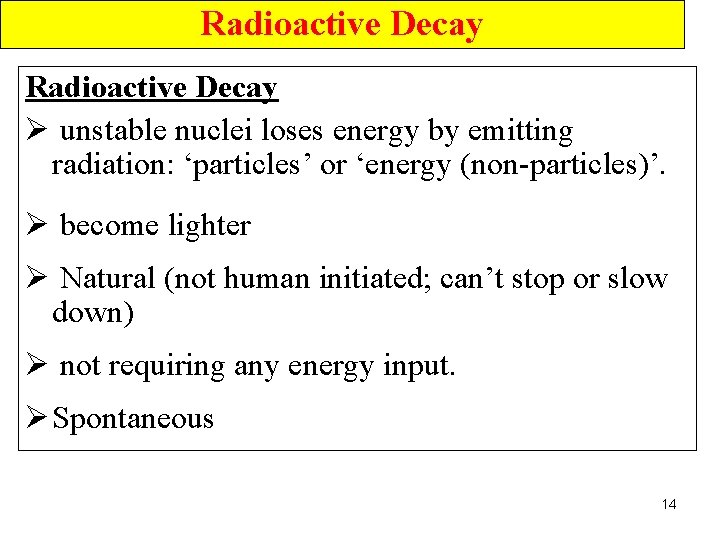 Radioactive Decay

Radioactive Decay

➢ unstable nuclei loses energy by emitting radiation: ‘particles’ or ‘energy (non-particles)’.

➢ become lighter

➢ Natural (not human initiated; can’t stop or slow down)

➢ not requiring any energy input.

➢ Spontaneous

14